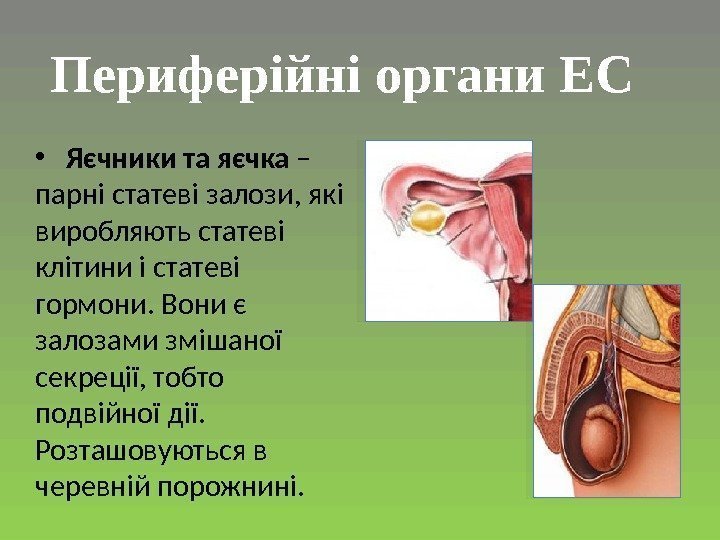 Периферійні органи ЕС

• Яєчники та яєчка – парні статеві залози, які виробляють статеві клітини і статеві гормони. Вони є залозами змішаної секреції, тобто подвійної дії. Розташовуються в черевній порожнині.